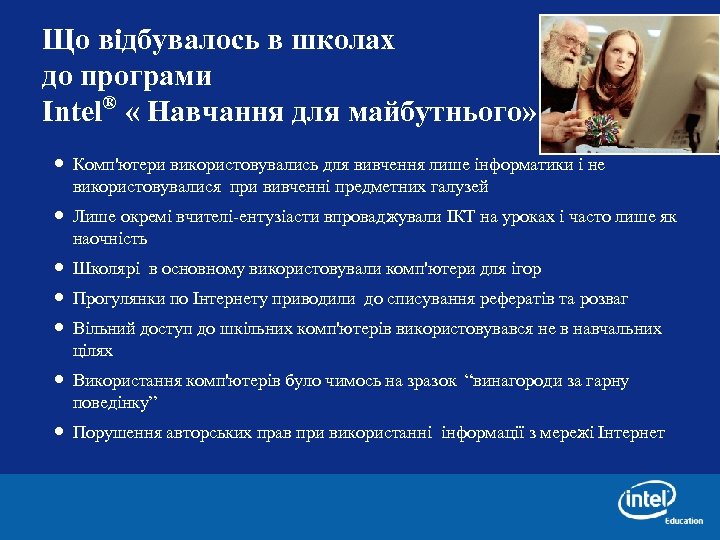 Що відбувалось в школах до програми Intel® « Навчання для майбутнього»

• Комп'ютери використовувались для вивчення лише інформатики і не використовувалися при вивченні предметних галузей
• Лише окремі вчителі-ентузіасти впроваджували ІКТ на уроках і часто лише як наочність
• Школярі в основному використовували комп'ютери для ігор
• Прогулянки по Інтернету приводили до списування рефератів та розваг
• Вільний доступ до шкільних комп'ютерів використовувався не в навчальних цілях
• Використання комп'ютерів було чимось на зразок “винагороди за гарну поведінку”
• Порушення авторських прав при використанні інформації з мережі Інтернет

intel
Education